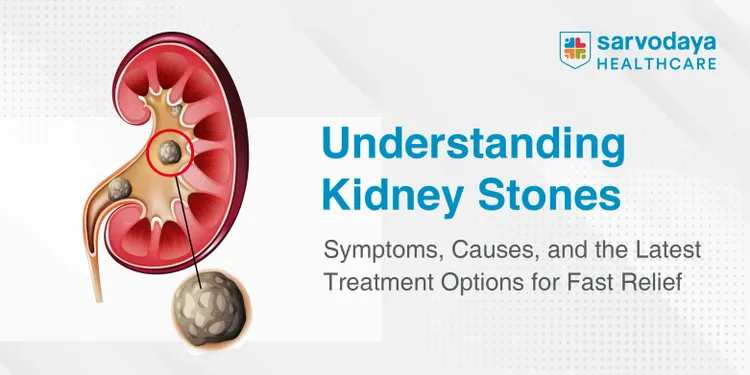 sarvodaya
HEALTHCARE

Understanding Kidney Stones

Symptoms, Causes, and the Latest Treatment Options for Fast Relief